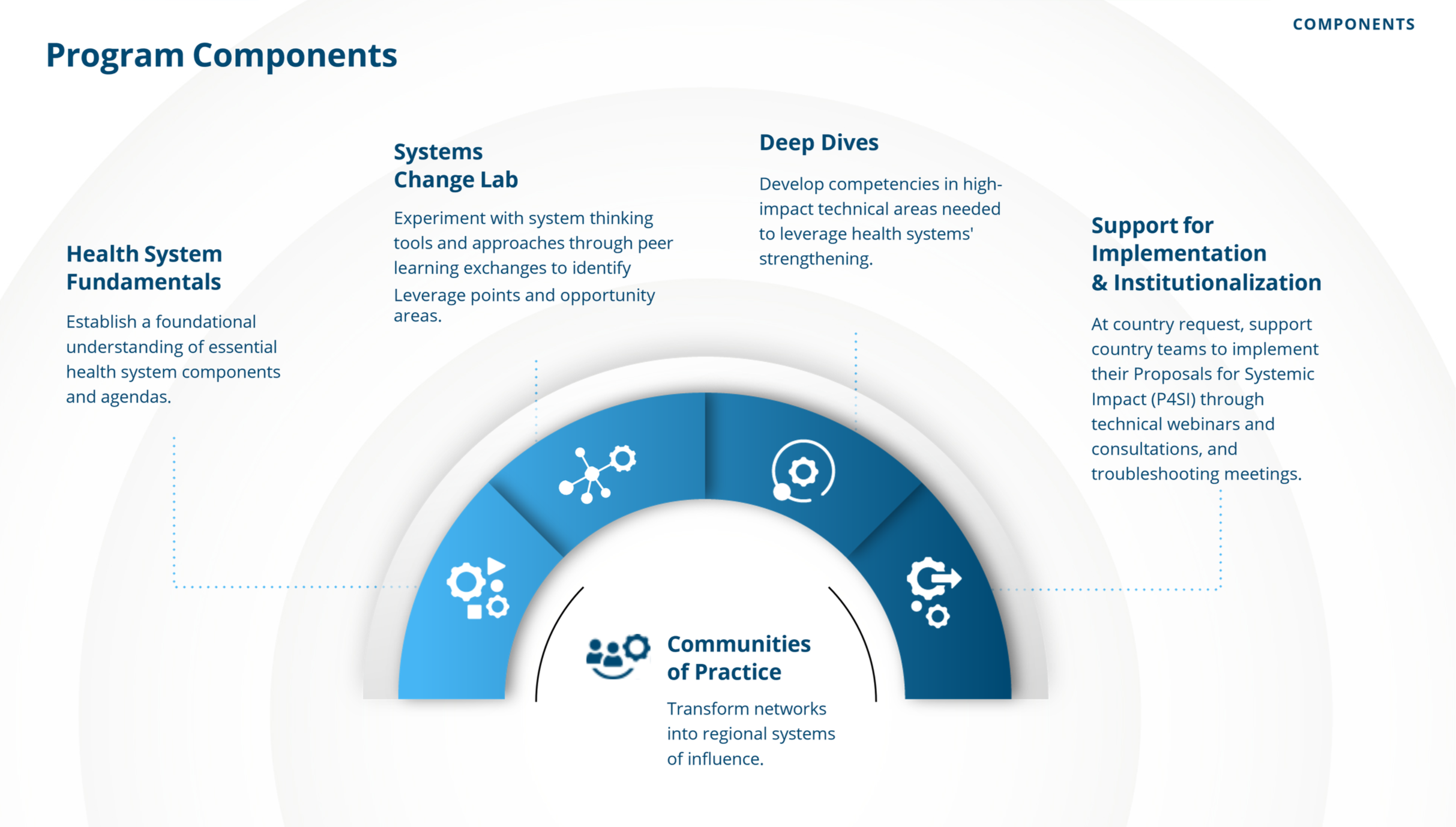 COMPONENTS

Program Components

Health System
Fundamentals

Establish a foundational understanding of essential health system components and agendas.

Systems
Change Lab

Experiment with system thinking tools and approaches through peer learning exchanges to identify Leverage points and opportunity areas.

Deep Dives

Develop competencies in high-impact technical areas needed to leverage health systems' strengthening.

Support for
Implementation
& Institutionalization

At country request, support country teams to implement their Proposals for Systemic Impact (P4SI) through technical webinars and consultations, and troubleshooting meetings.

Communities
of Practice

Transform networks into regional systems of influence.